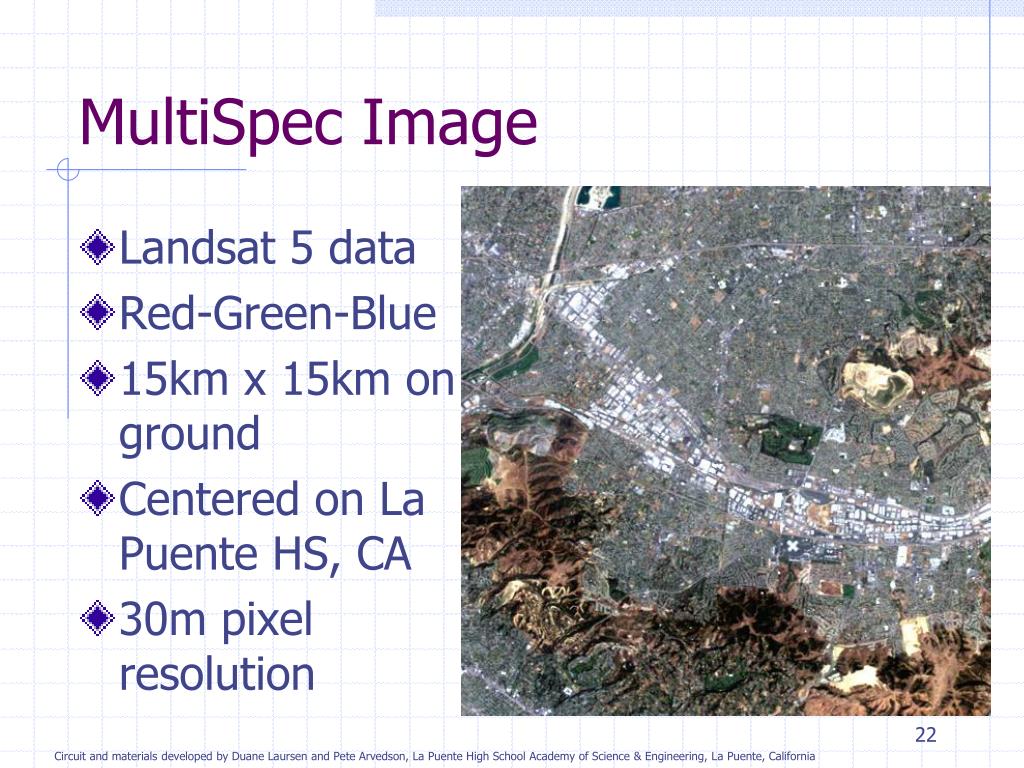 MultiSpec Image

Landsat 5 data

Red-Green-Blue

15km x 15km on ground

Centered on La Puente HS, CA

30m pixel resolution

22

Circuit and materials developed by Duane Laursen and Pete Arvedson, La Puente High School Academy of Science & Engineering, La Puente, California